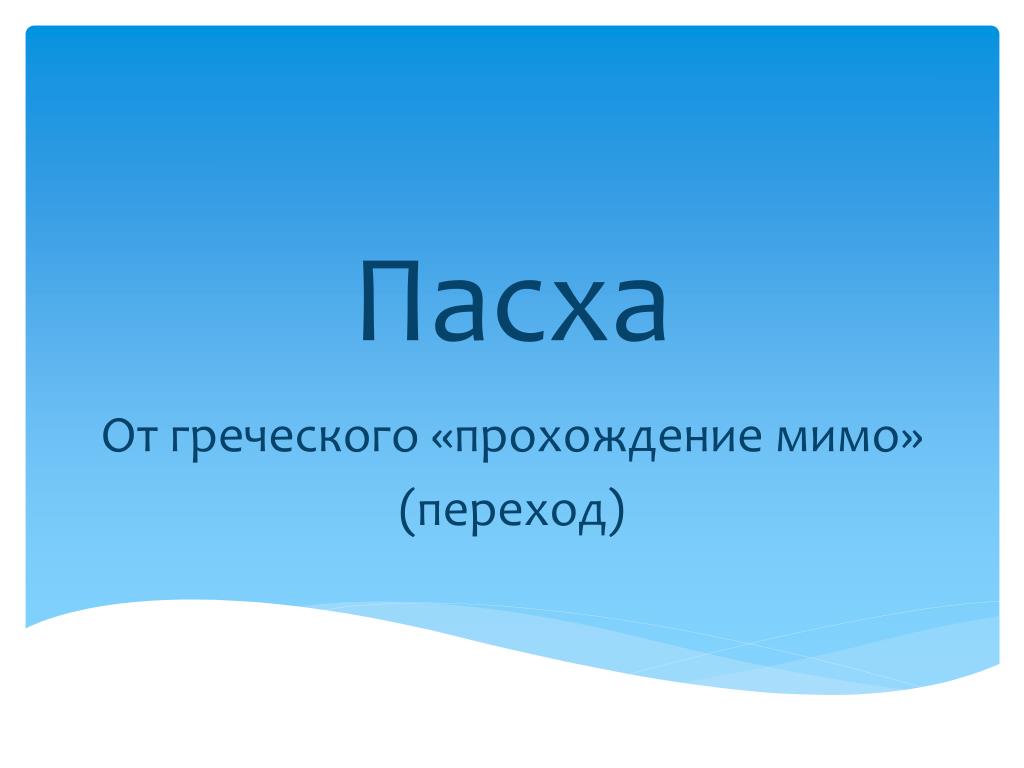 Пасха

От греческого «прохождение мимо» (переход)